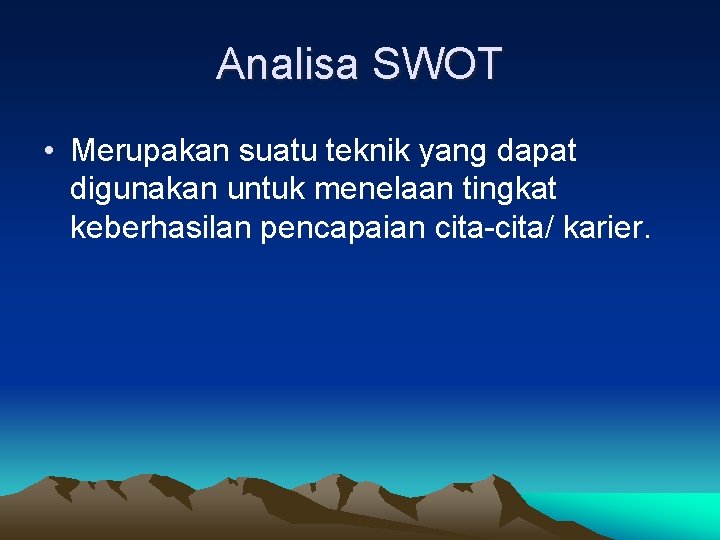 Analisa SWOT

• Merupakan suatu teknik yang dapat digunakan untuk menelaan tingkat keberhasilan pencapaian cita-cita/ karier.